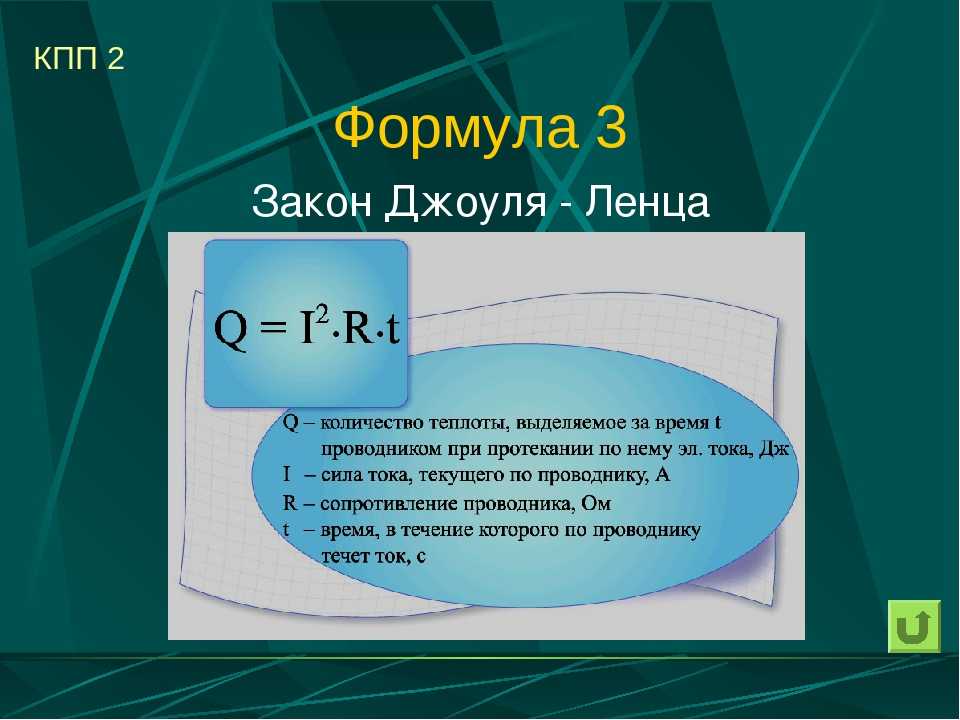 КПП 2

Формула 3

Закон Джоуля - Ленца

$Q = I^2 \cdot R \cdot t$

Q – количество теплоты, выделяемое за время t проводником при протекании по нему эл. тока, Дж
I – сила тока, текущего по проводнику, А
R – сопротивление проводника, Ом
t – время, в течение которого по проводнику течет ток, с